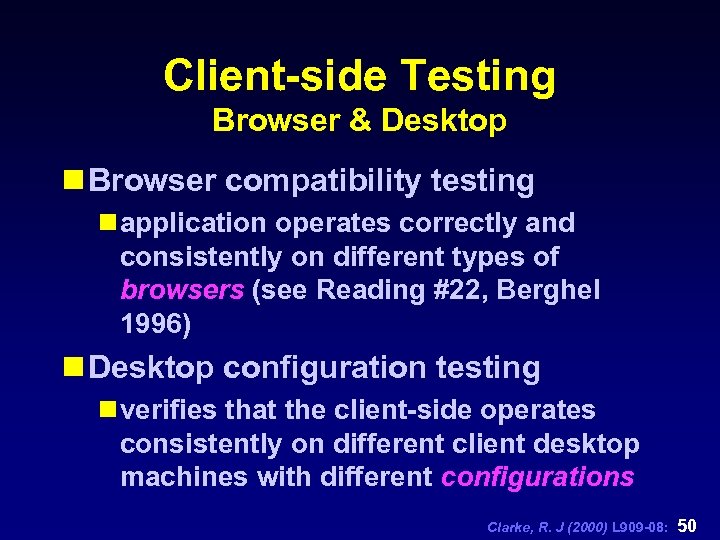 Client-side Testing
Browser & Desktop

Browser compatibility testing

application operates correctly and consistently on different types of browsers (see Reading #22, Berghel 1996)

Desktop configuration testing

verifies that the client-side operates consistently on different client desktop machines with different configurations

Clarke, R. J (2000) L909-08: 50